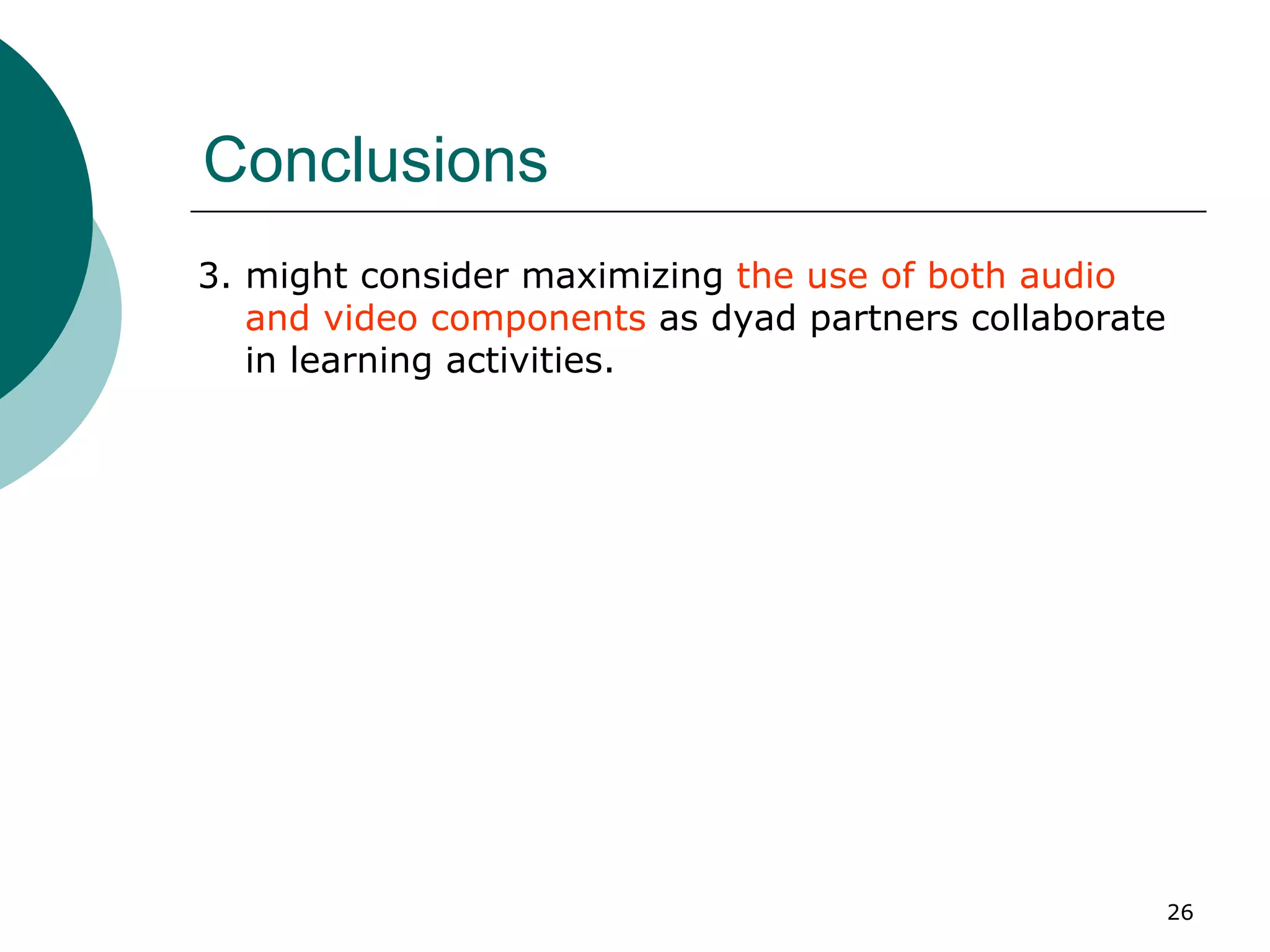 Conclusions

3. might consider maximizing the use of both audio and video components as dyad partners collaborate in learning activities.

26